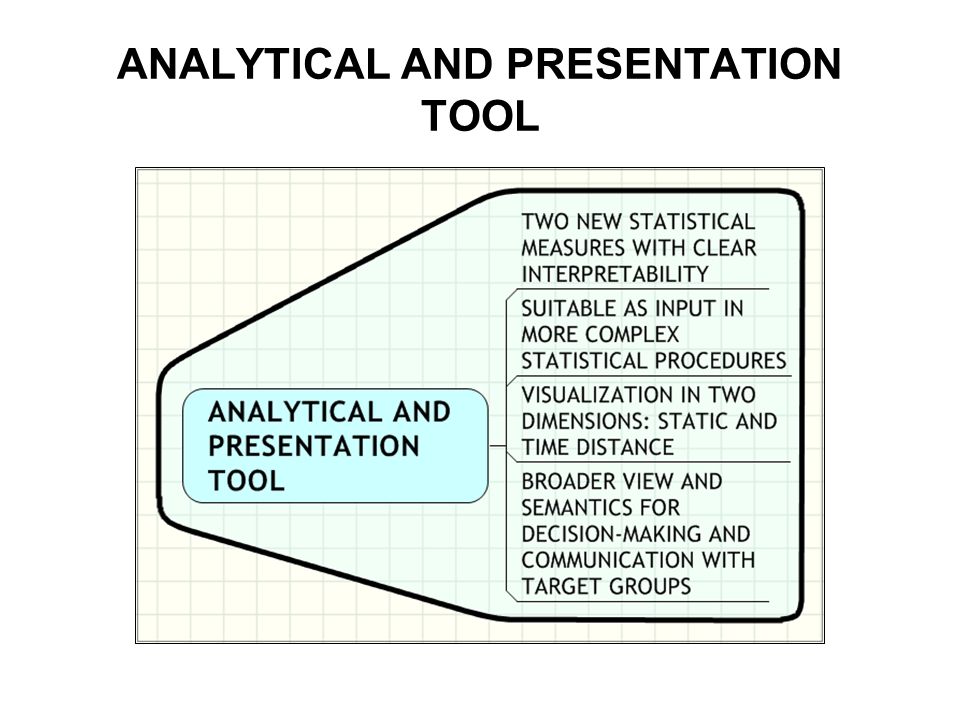 ANALYTICAL AND PRESENTATION TOOL

ANALYTICAL AND PRESENTATION TOOL

TWO NEW STATISTICAL MEASURES WITH CLEAR INTERPRETABILITY

SUITABLE AS INPUT IN MORE COMPLEX STATISTICAL PROCEDURES

VISUALIZATION IN TWO DIMENSIONS: STATIC AND TIME DISTANCE

BROADER VIEW AND SEMANTICS FOR DECISION-MAKING AND COMMUNICATION WITH TARGET GROUPS